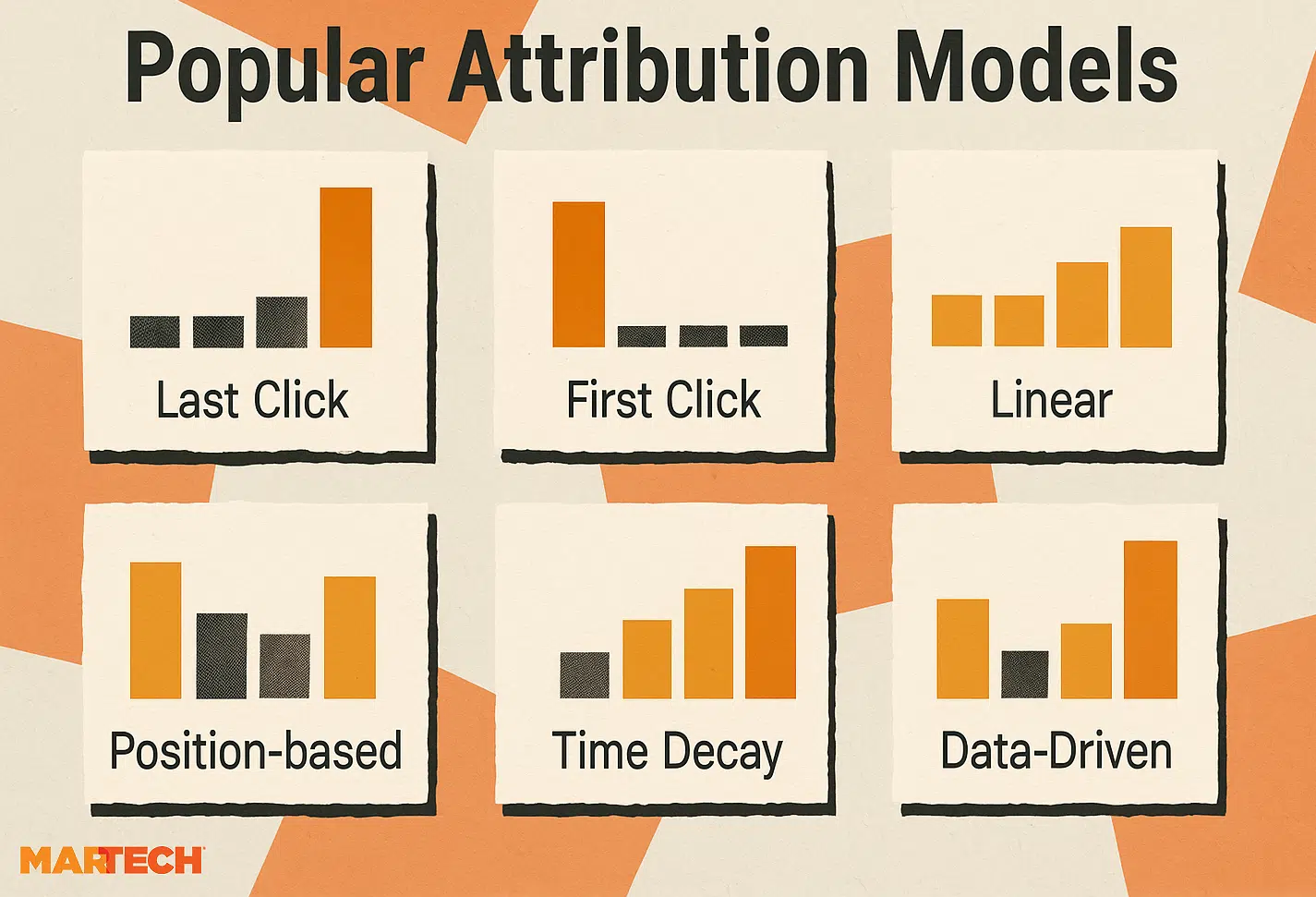 Popular Attribution Models

Last Click

First Click

Linear

Position-based

Time Decay

Data-Driven

MARTECH